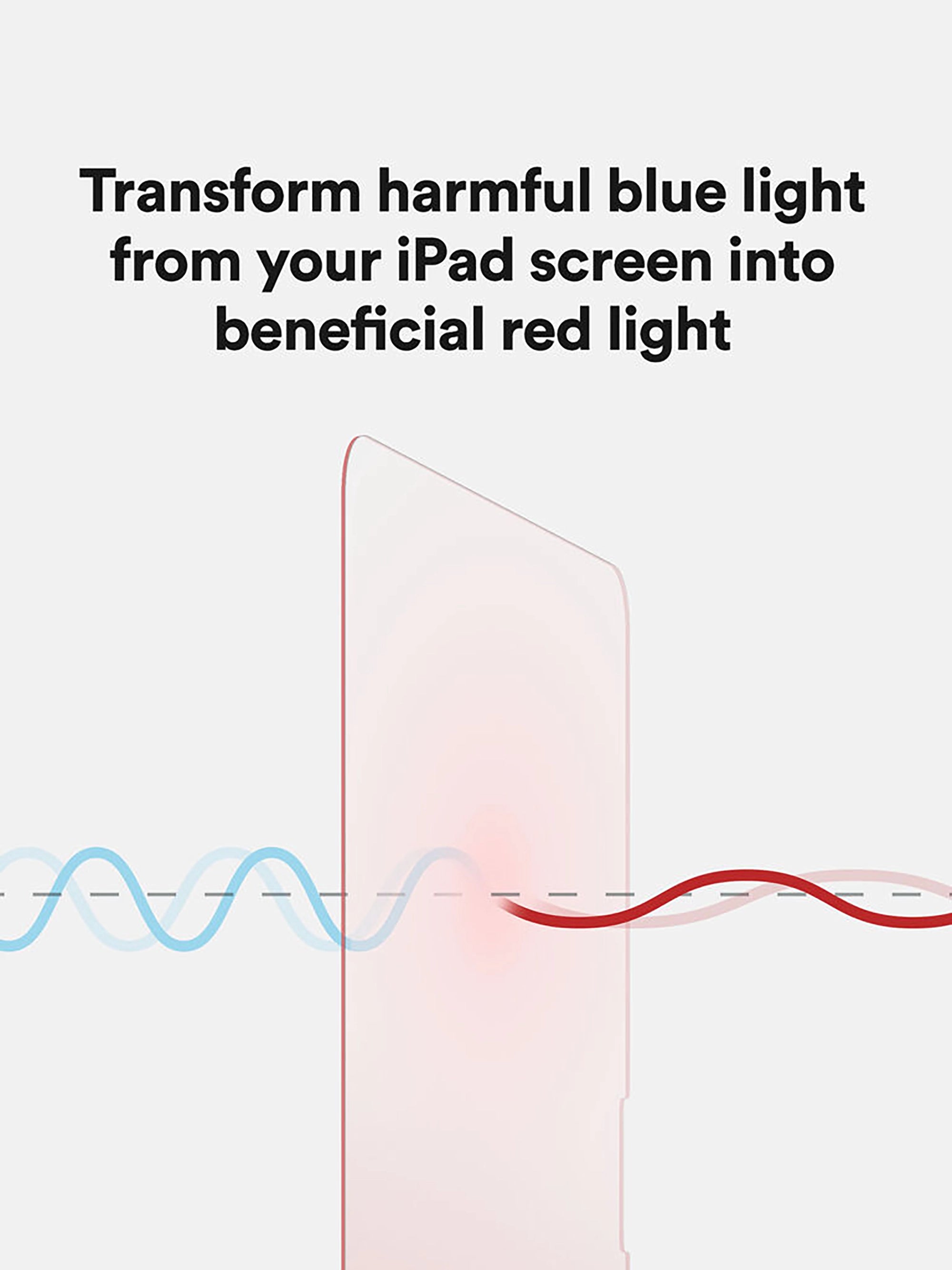 Transform harmful blue light from your iPad screen into beneficial red light